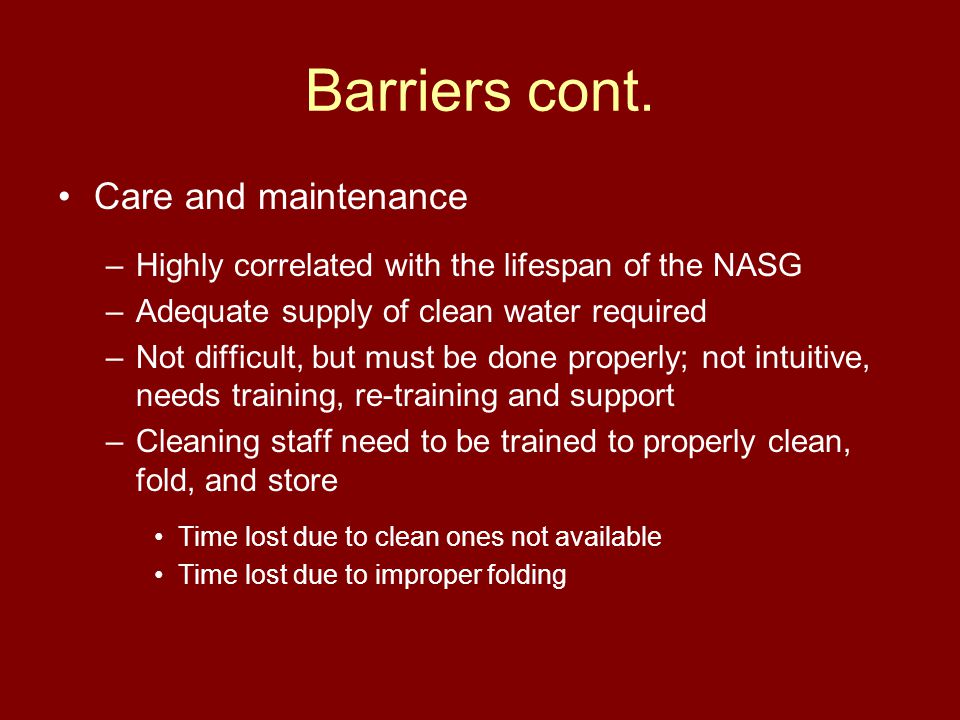 Barriers cont.

• Care and maintenance

– Highly correlated with the lifespan of the NASG
– Adequate supply of clean water required
– Not difficult, but must be done properly; not intuitive, needs training, re-training and support
– Cleaning staff need to be trained to properly clean, fold, and store

• Time lost due to clean ones not available
• Time lost due to improper folding